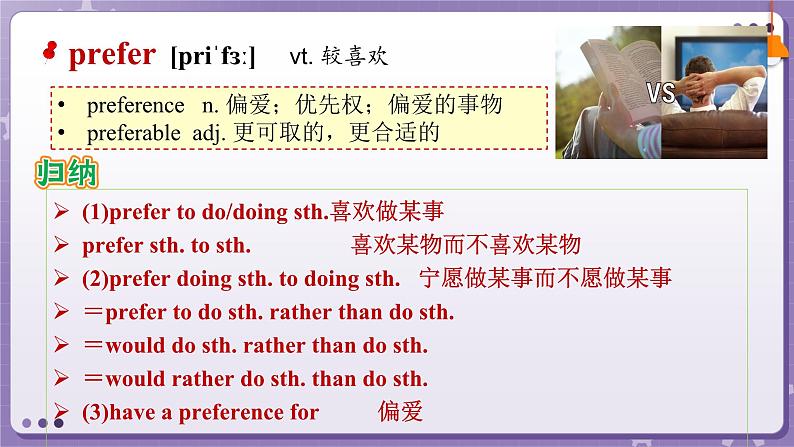 prefer [priˈfɜː] vt. 较喜欢

VS

• preference n. 偏爱；优先权；偏爱的事物
• preferable adj. 更可取的，更合适的

归纳

➢ (1)prefer to do/doing sth.喜欢做某事
➢ prefer sth. to sth. 喜欢某物而不喜欢某物
➢ (2)prefer doing sth. to doing sth. 宁愿做某事而不愿做某事
➢ ＝prefer to do sth. rather than do sth.
➢ ＝would do sth. rather than do sth.
➢ ＝would rather do sth. than do sth.
➢ (3)have a preference for 偏爱